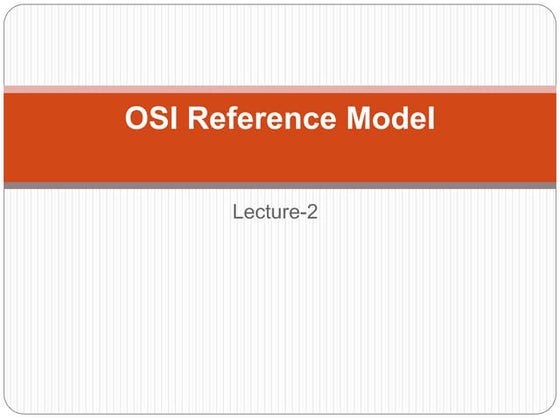 OSI Reference Model

Lecture-2